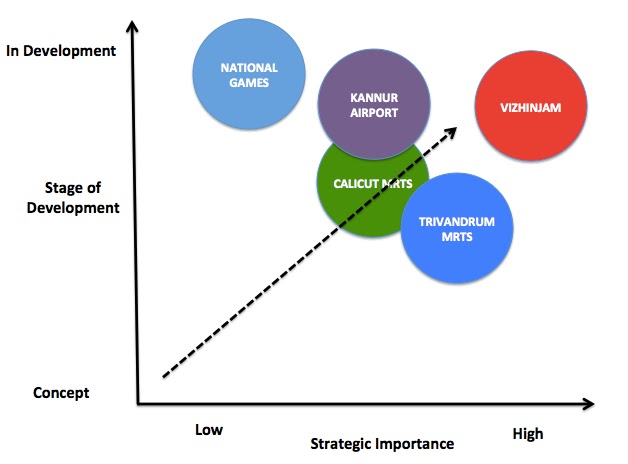 In Development

Stage of Development

Concept

NATIONAL GAMES

KANNUR AIRPORT

VIZHINJAM

CALICUT MRTS

TRIVANDRUM MRTS

Low

Strategic Importance

High